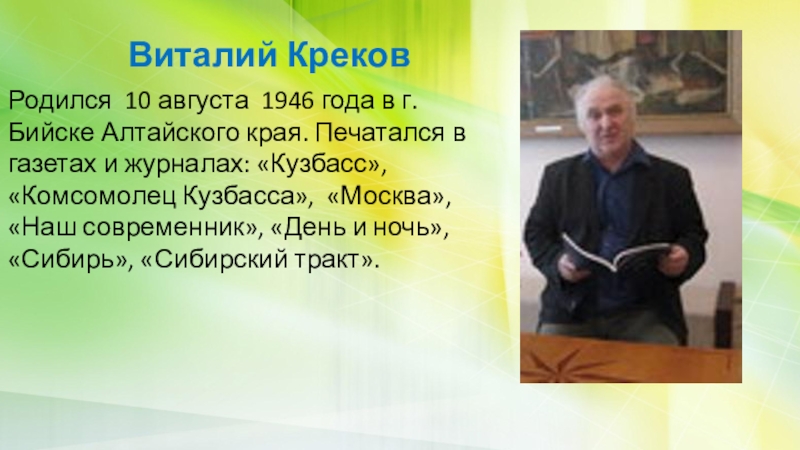 Виталий Креков

Родился 10 августа 1946 года в г. Бийске Алтайского края. Печатался в газетах и журналах: «Кузбасс», «Комсомолец Кузбасса», «Москва», «Наш современник», «День и ночь», «Сибирь», «Сибирский тракт».